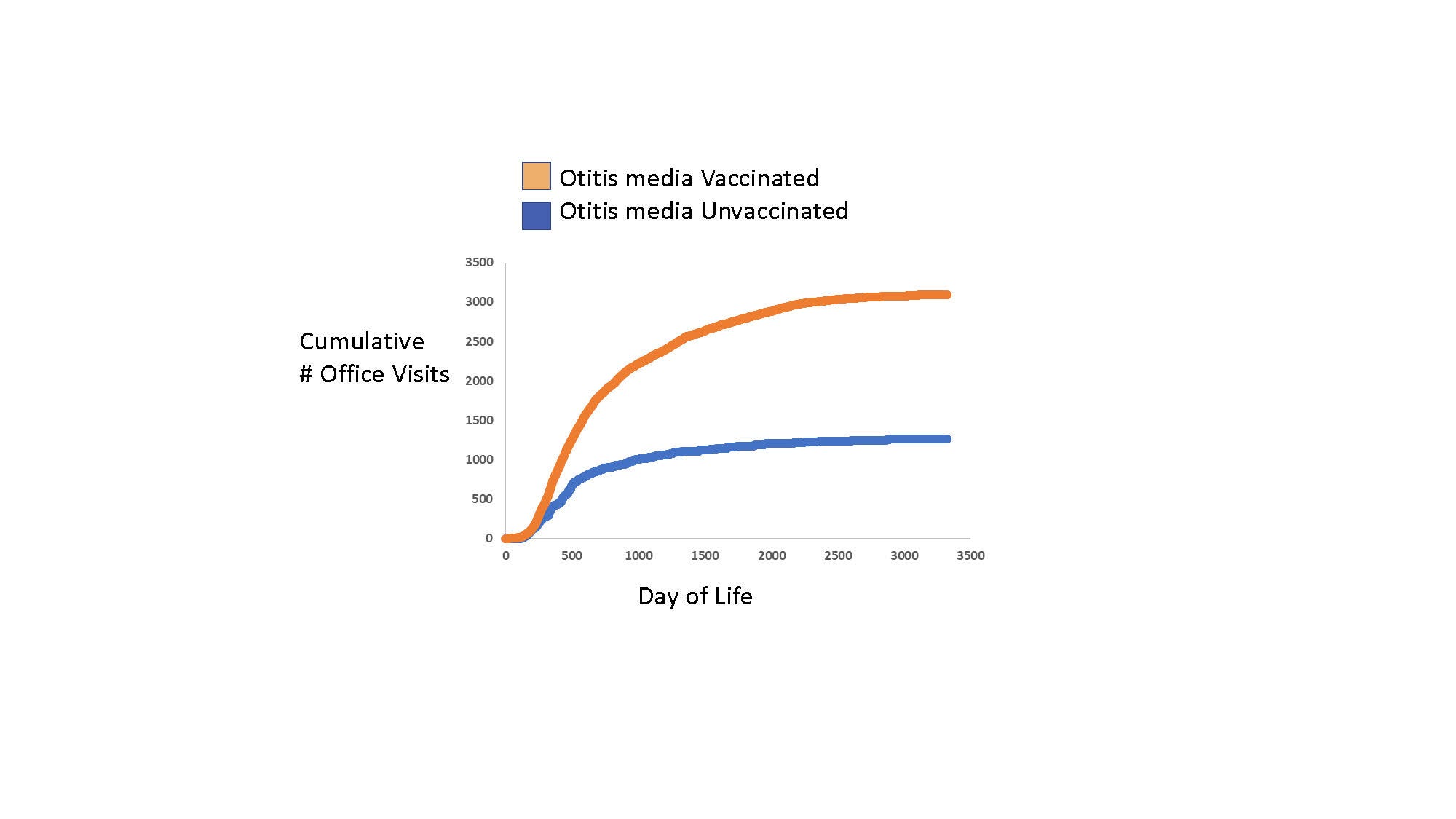 Otitis media Vaccinated
Otitis media Unvaccinated

Cumulative
# Office Visits

3500
3000
2500
2000
1500
1000
500
0

0
500
1000
1500
2000
2500
3000
3500

Day of Life